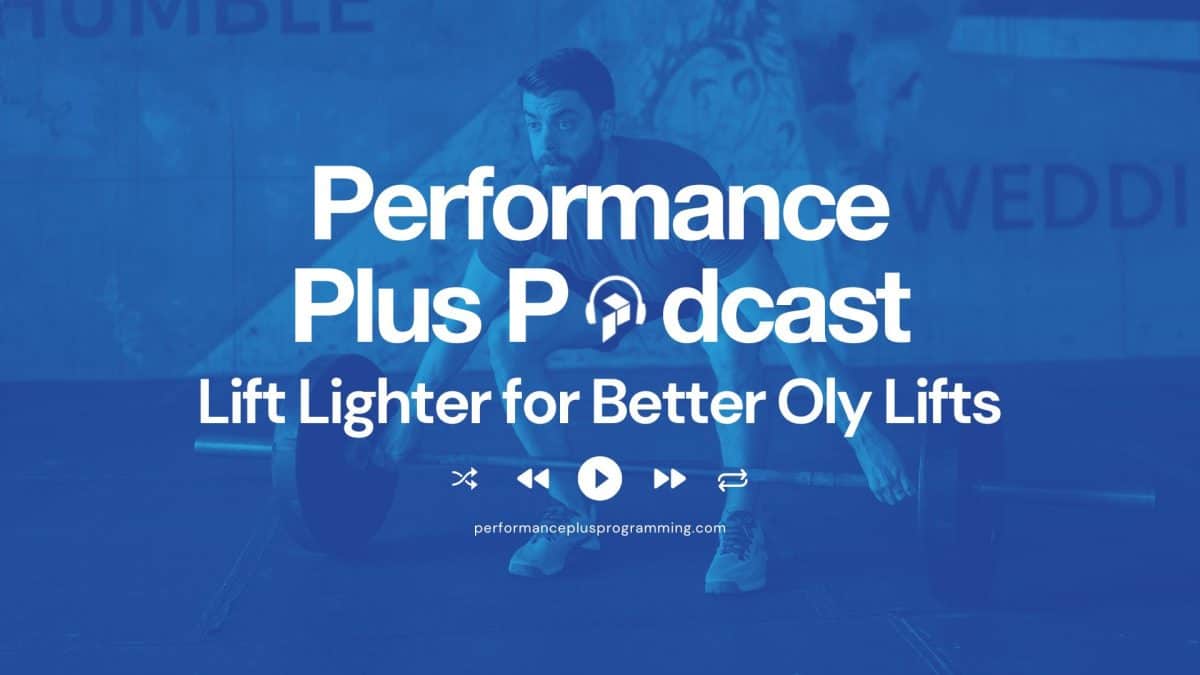 HUMBLE

WEDDI

Performance Plus Podcast

Lift Lighter for Better Oly Lifts

performanceplusprogramming.com